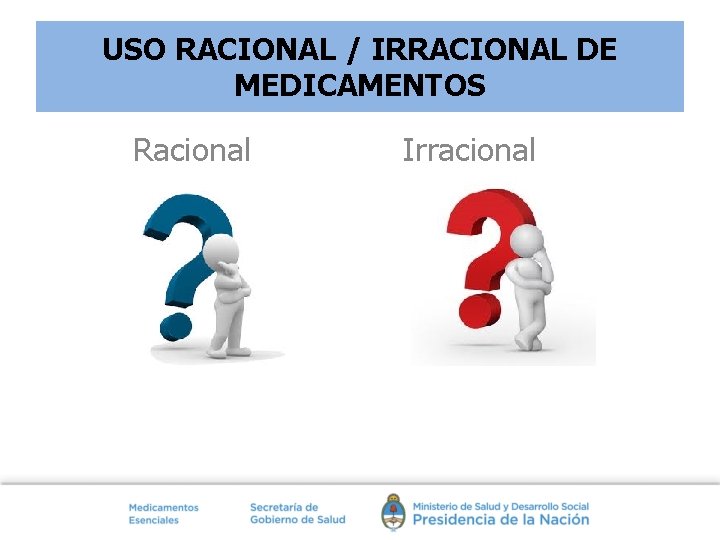 USO RACIONAL / IRRACIONAL DE MEDICAMENTOS

Racional

Irracional

Medicamentos Esenciales

Secretaría de Gobierno de Salud

Ministerio de Salud y Desarrollo Social
Presidencia de la Nación